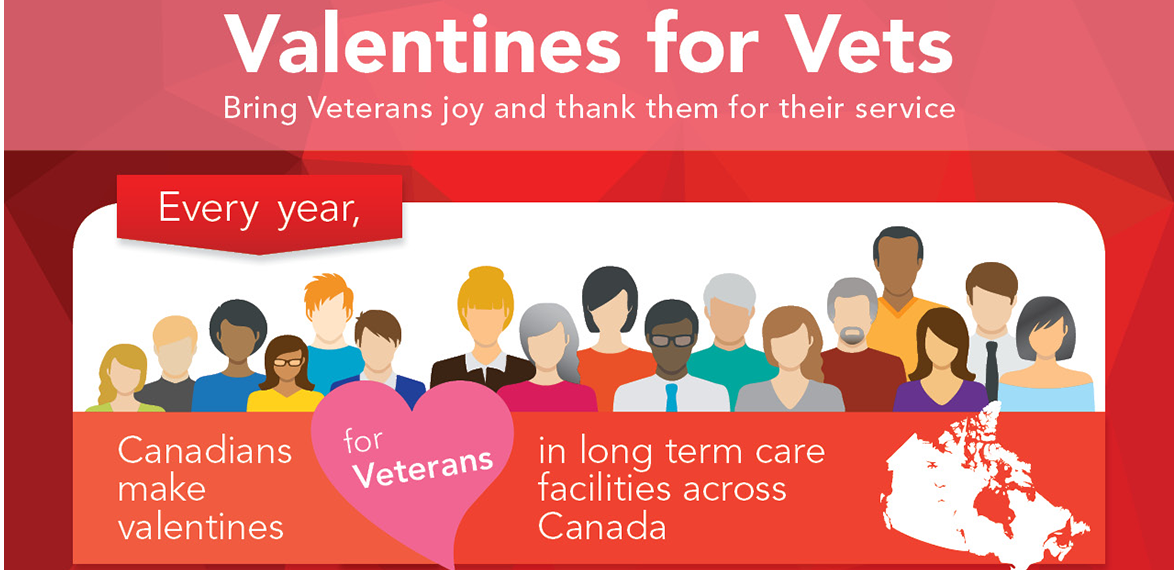 Valentines for Vets
Bring Veterans joy and thank them for their service

Every year,

Canadians make valentines

for Veterans

in long term care facilities across Canada